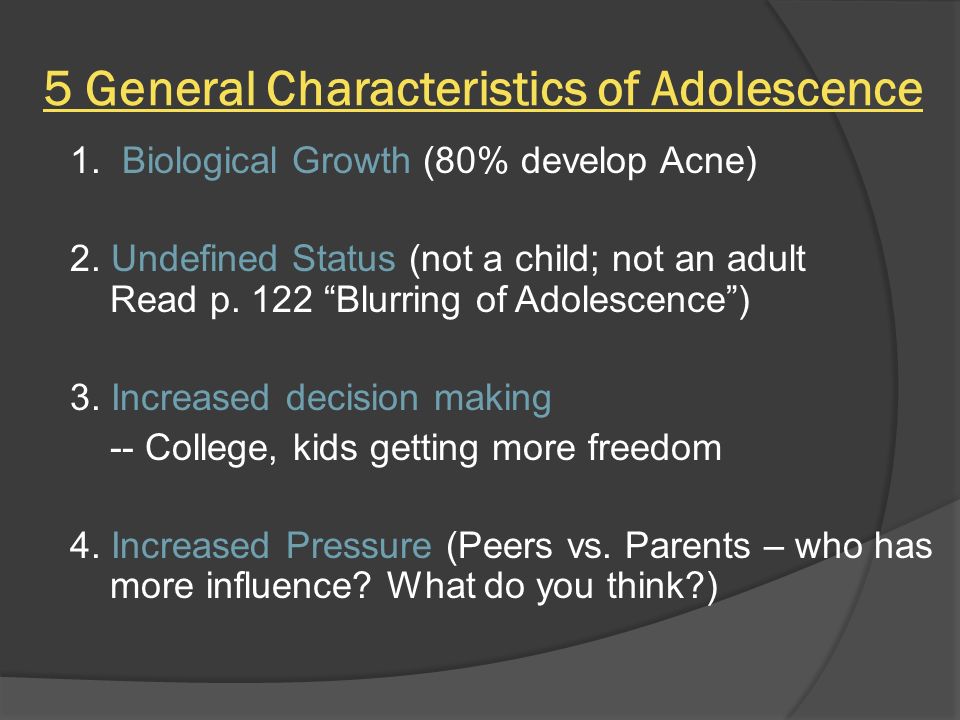 5 General Characteristics of Adolescence

1. Biological Growth (80% develop Acne)

2. Undefined Status (not a child; not an adult Read p. 122 “Blurring of Adolescence”)

3. Increased decision making
-- College, kids getting more freedom

4. Increased Pressure (Peers vs. Parents – who has more influence? What do you think?)